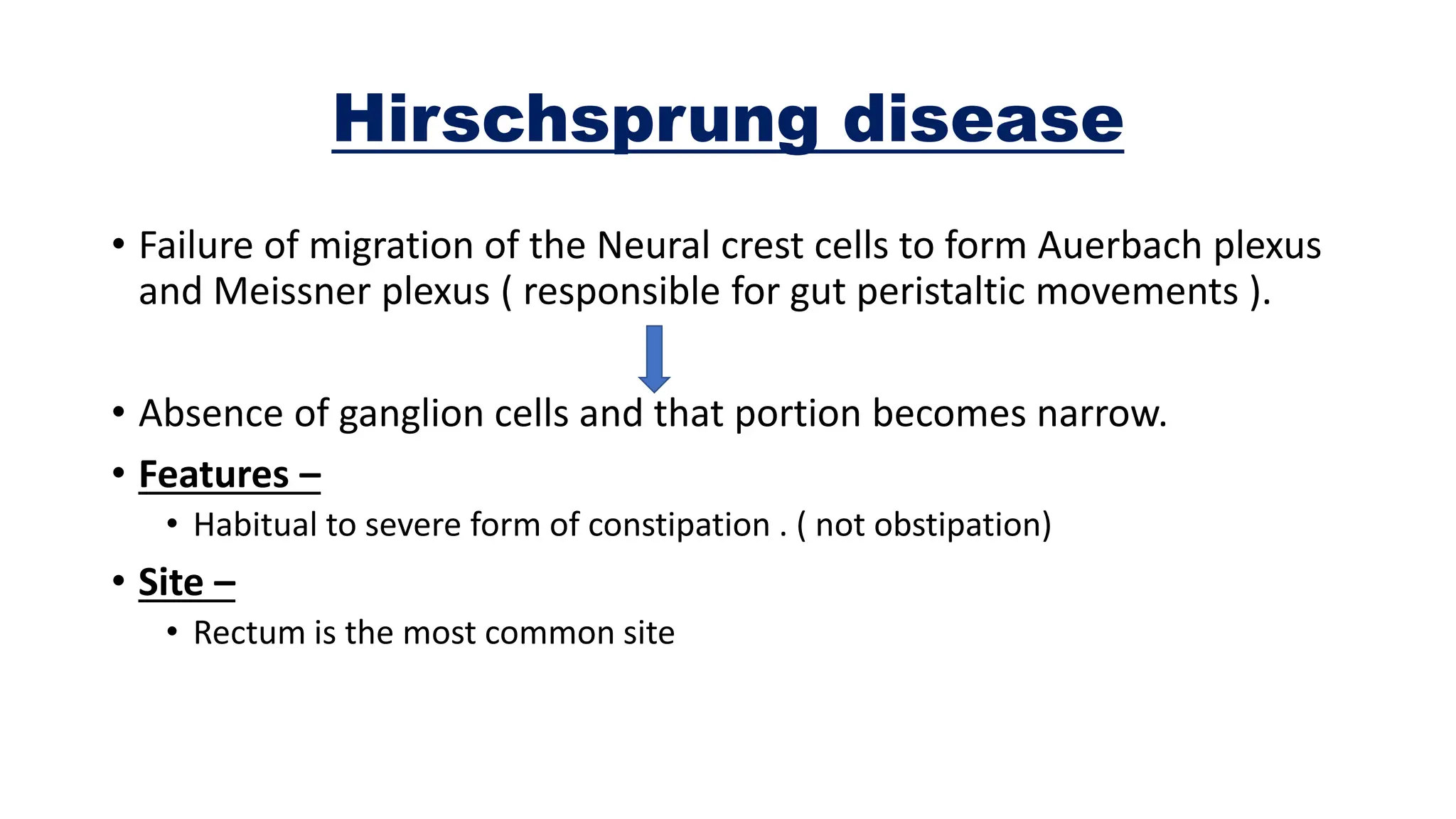 Hirschsprung disease

• Failure of migration of the Neural crest cells to form Auerbach plexus and Meissner plexus ( responsible for gut peristaltic movements ).

• Absence of ganglion cells and that portion becomes narrow.

• Features –
  • Habitual to severe form of constipation . ( not obstipation)

• Site –
  • Rectum is the most common site